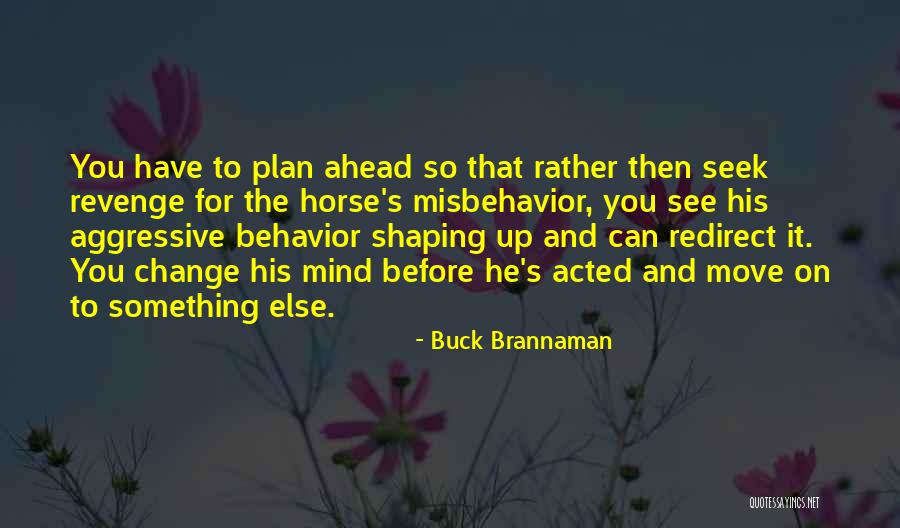 You have to plan ahead so that rather then seek revenge for the horse's misbehavior, you see his aggressive behavior shaping up and can redirect it. You change his mind before he's acted and move on to something else.

- Buck Brannaman

QUOTESSAYINGS.NET